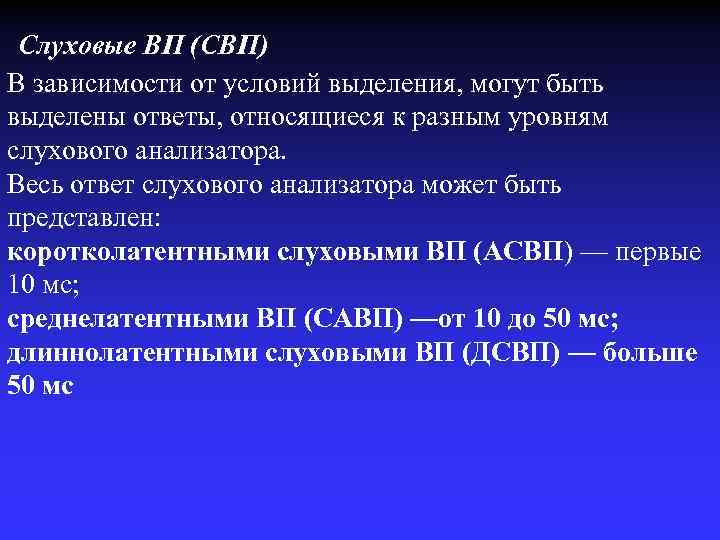 Слуховые ВП (СВП)

В зависимости от условий выделения, могут быть выделены ответы, относящиеся к разным уровням слухового анализатора.

Весь ответ слухового анализатора может быть представлен:

коротколатентными слуховыми ВП (АСВП) — первые 10 мс;

среднелатентными ВП (САВП) —от 10 до 50 мс;

длиннолатентными слуховыми ВП (ДСВП) — больше 50 мс